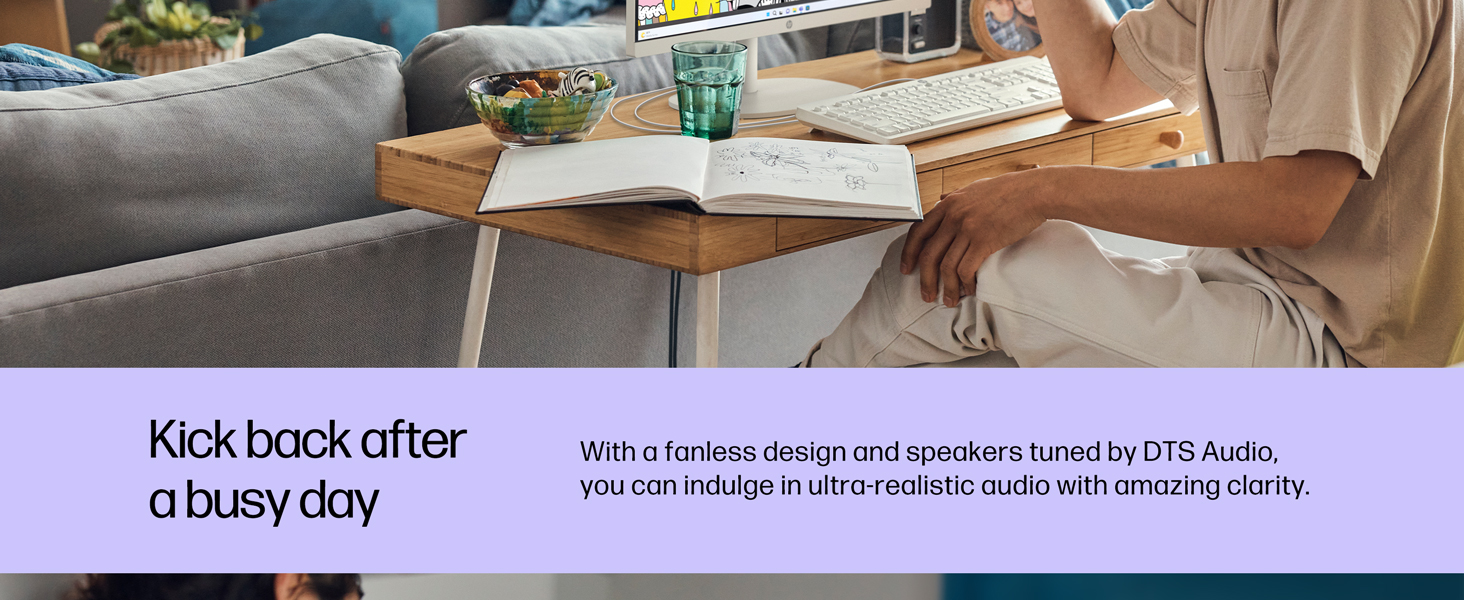 Kick back after a busy day

With a fanless design and speakers tuned by DTS Audio, you can indulge in ultra-realistic audio with amazing clarity.